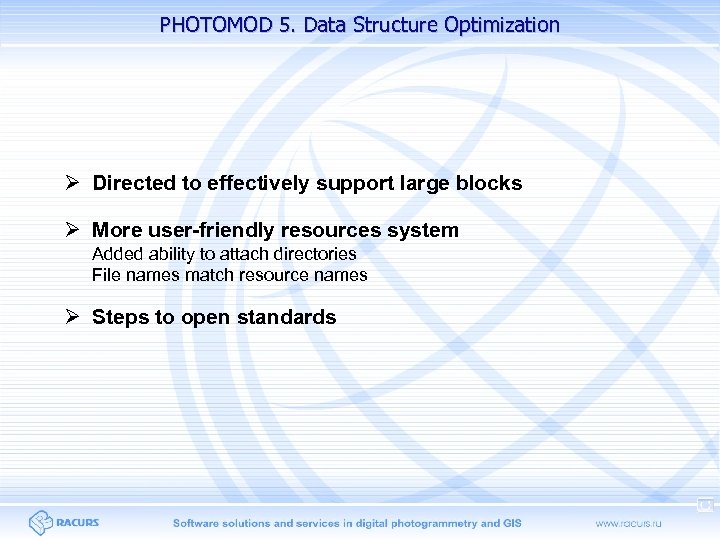 PHOTOMOD 5. Data Structure Optimization

➢ Directed to effectively support large blocks

➢ More user-friendly resources system
Added ability to attach directories
File names match resource names

➢ Steps to open standards

RACURS

Software solutions and services in digital photogrammetry and GIS

www.racurs.ru